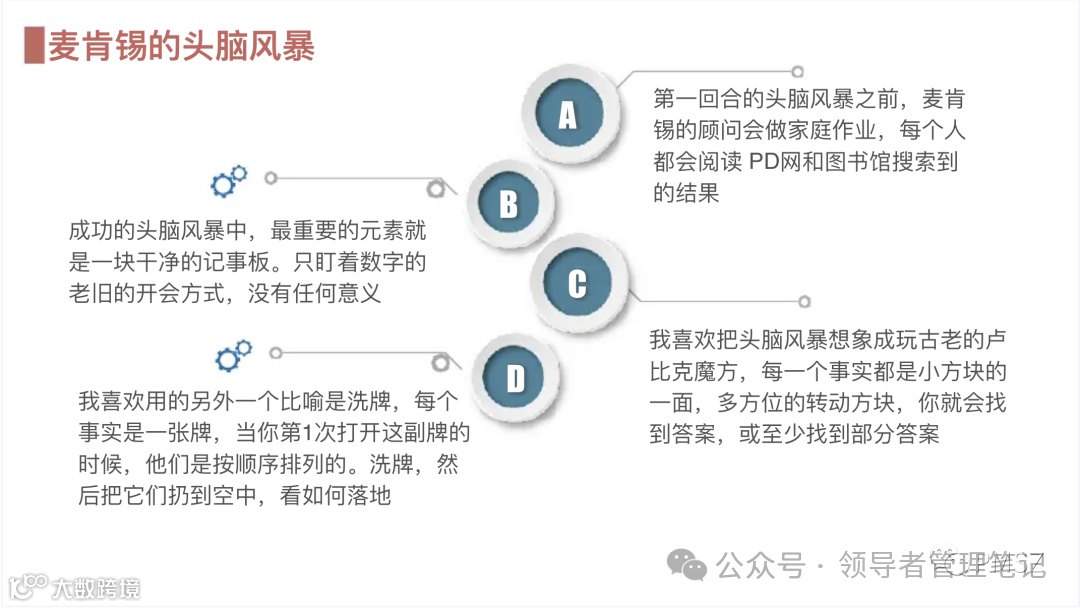 麦肯锡的头脑风暴

A

第一回合的头脑风暴之前，麦肯锡的顾问会做家庭作业，每个人都会阅读 PD网和图书馆搜索到的结果

B

成功的头脑风暴中，最重要的元素就是一块干净的记事板。只盯着数字的老旧的开会方式，没有任何意义

C

我喜欢把头脑风暴想象成玩古老的卢比克魔方，每一个事实都是小方块的一面，多方位的转动方块，你就会找到答案，或至少找到部分答案

D

我喜欢用的另外一个比喻是洗牌，每个事实是一张牌，当你第1次打开这副牌的时候，他们是按顺序排列的。洗牌，然后把它们扔到空中，看如何落地

公众号 · 领导者管理笔记

大数跨境